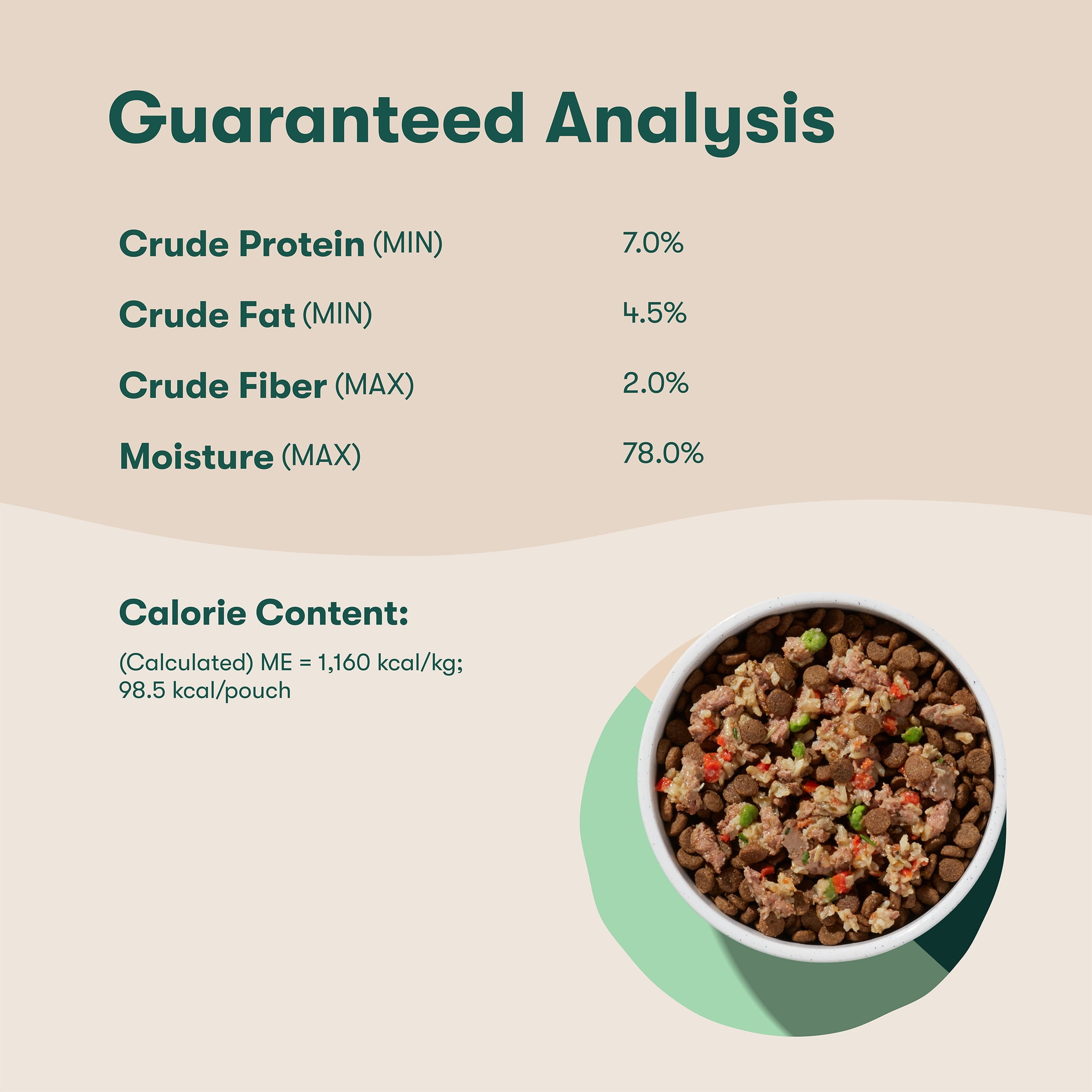 Guaranteed Analysis

| | |
|---|---|
| Crude Protein (MIN) | 7.0% |
| Crude Fat (MIN) | 4.5% |
| Crude Fiber (MAX) | 2.0% |
| Moisture (MAX) | 78.0% |

Calorie Content:

(Calculated) ME = 1,160 kcal/kg; 98.5 kcal/pouch